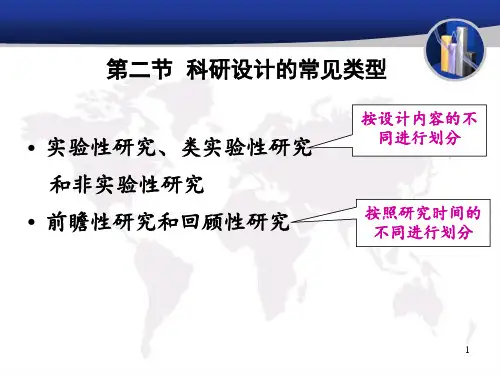 第二节 科研设计的常见类型

• 实验性研究、类实验性研究和非实验性研究

按设计内容的不同进行划分

• 前瞻性研究和回顾性研究

按照研究时间的不同进行划分

1